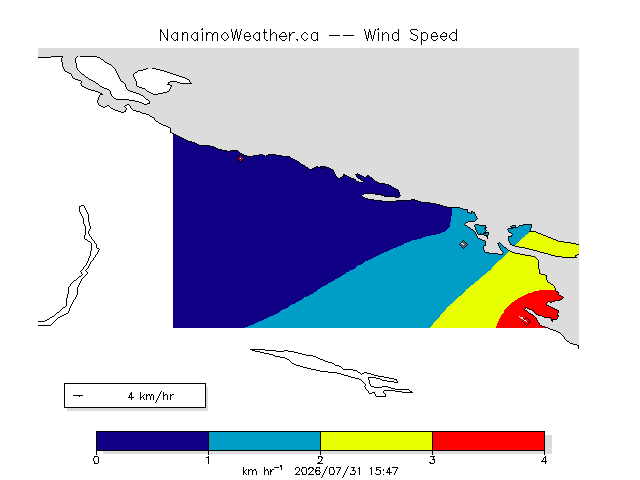 NanaimoWeather.ca -- Wind Speed

4 km/hr

0
1
2
3
4
km hr$^{-1}$ 2026/07/31 15:47